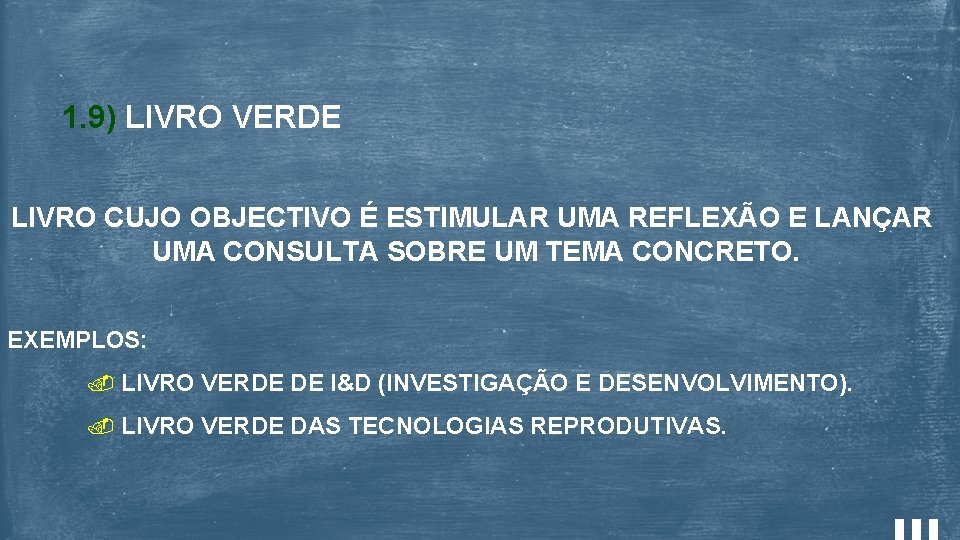 1.9) LIVRO VERDE

LIVRO CUJO OBJECTIVO É ESTIMULAR UMA REFLEXÃO E LANÇAR UMA CONSULTA SOBRE UM TEMA CONCRETO.

EXEMPLOS:

LIVRO VERDE DE I&D (INVESTIGAÇÃO E DESENVOLVIMENTO).

LIVRO VERDE DAS TECNOLOGIAS REPRODUTIVAS.